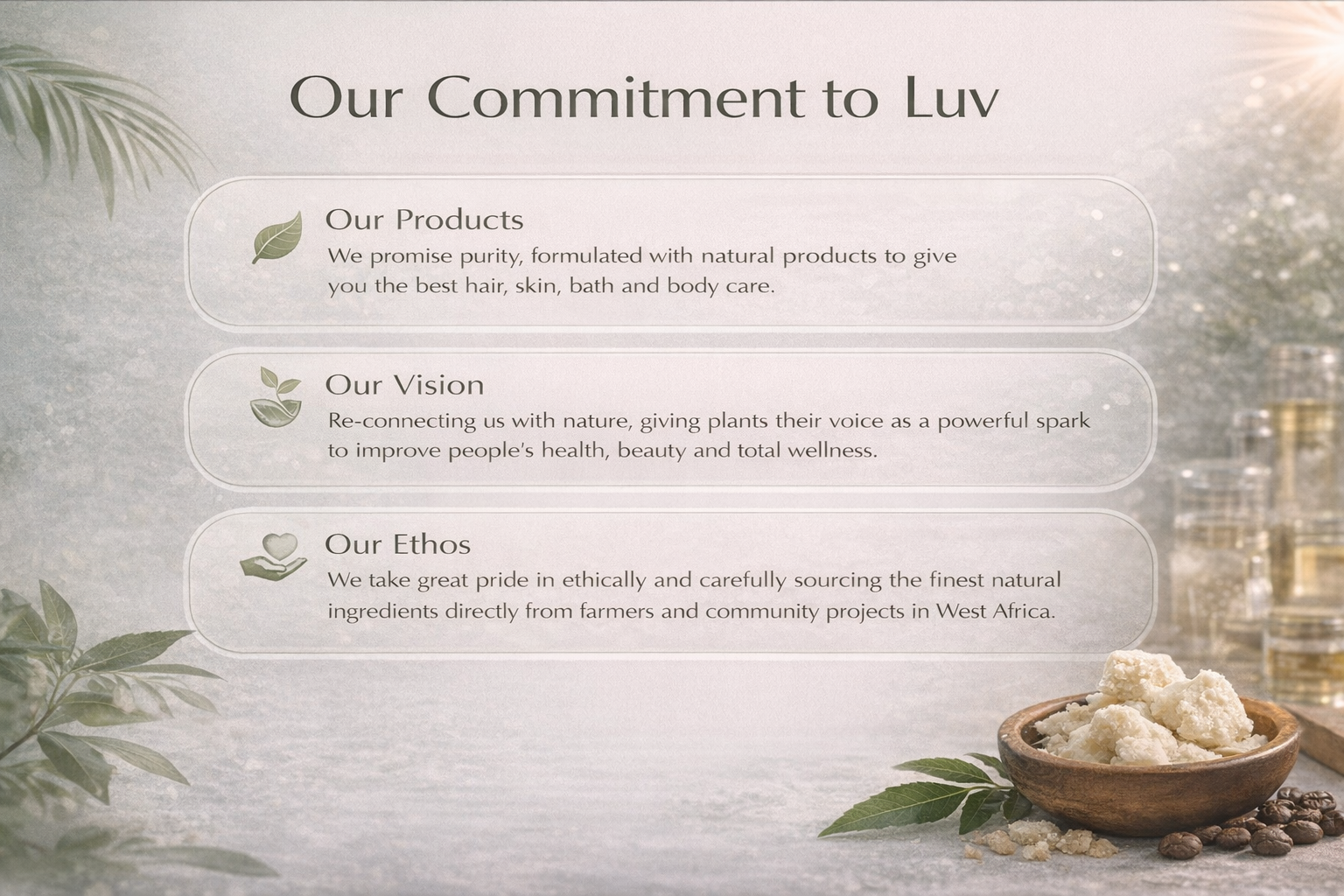 Our Commitment to Luv

Our Products
We promise purity, formulated with natural products to give you the best hair, skin, bath and body care.

Our Vision
Re-connecting us with nature, giving plants their voice as a powerful spark to improve people's health, beauty and total wellness.

Our Ethos
We take great pride in ethically and carefully sourcing the finest natural ingredients directly from farmers and community projects in West Africa.